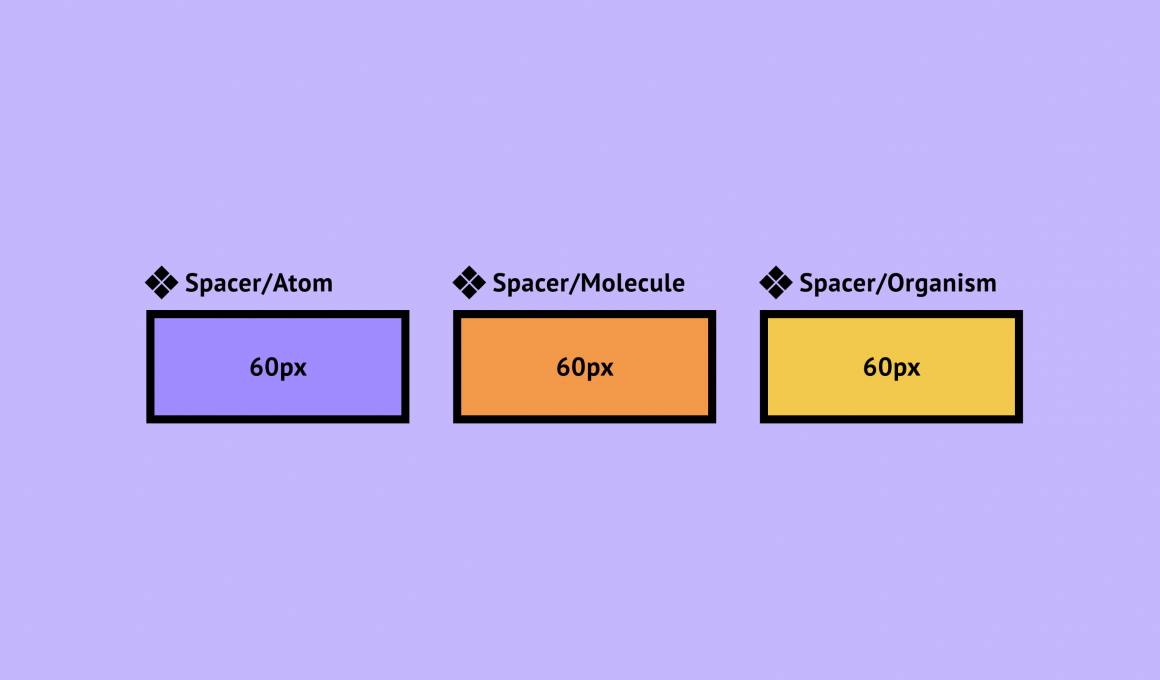 Spacer/Atom
60px

Spacer/Molecule
60px

Spacer/Organism
60px